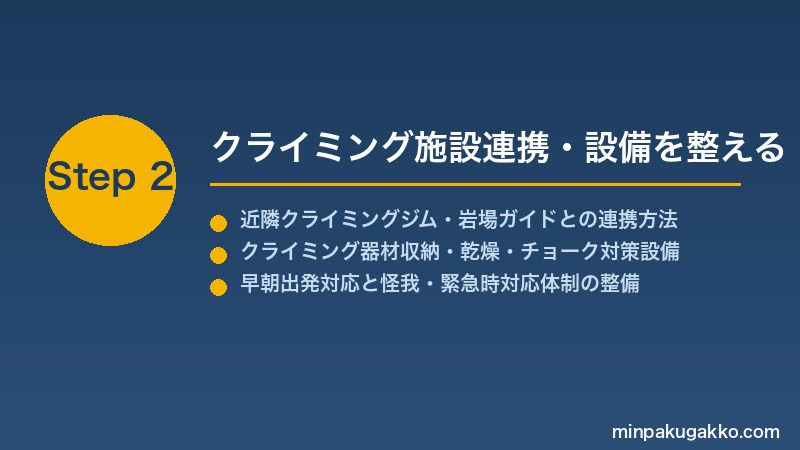 Step 2

クライミング施設連携・設備を整える

近隣クライミングジム・岩場ガイドとの連携方法
クライミング器材収納・乾燥・チョーク対策設備
早朝出発対応と怪我・緊急時対応体制の整備

minpakugakko.com